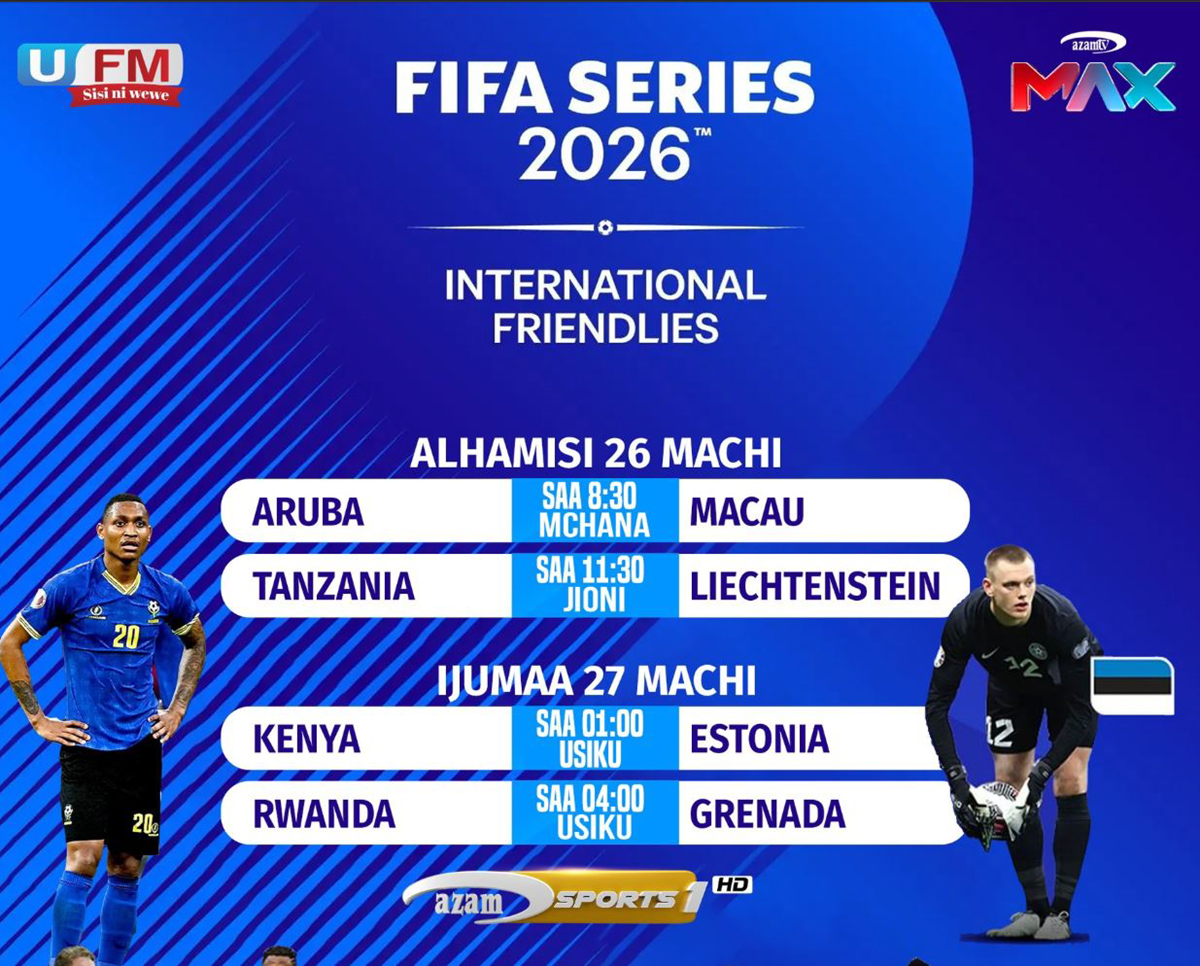 U FM
Sisi ni wewe

azamtv
MAX

FIFA SERIES 2026™

INTERNATIONAL FRIENDLIES

ALHAMISI 26 MACHI

| ARUBA | SAA 8:30 MCHANA | MACAU |
|---|---|---|
| TANZANIA | SAA 11:30 JIONI | LIECHTENSTEIN |

IJUMAA 27 MACHI

| KENYA | SAA 01:00 USIKU | ESTONIA |
|---|---|---|
| RWANDA | SAA 04:00 USIKU | GRENADA |

20

20

12

12

azam SPORTS 1 HD